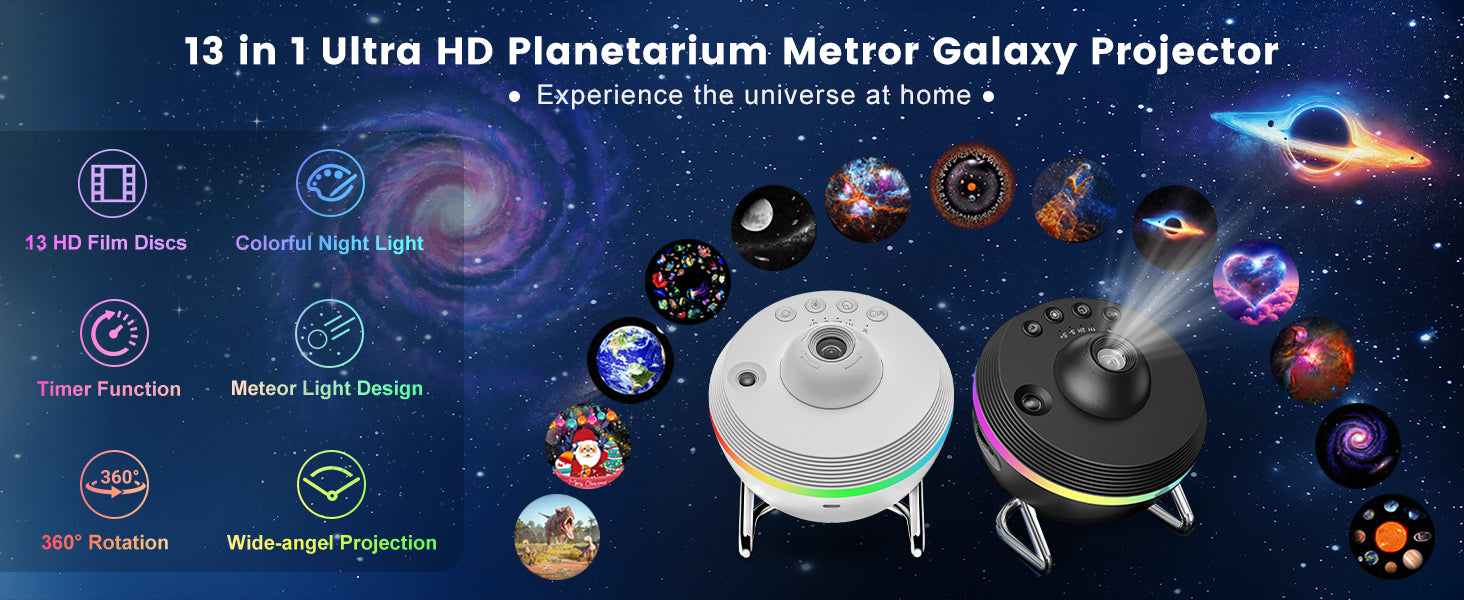 13 in 1 Ultra HD Planetarium Metror Galaxy Projector

● Experience the universe at home ●

13 HD Film Discs

Colorful Night Light

Timer Function

Meteor Light Design

360°

360° Rotation

Wide-angel Projection